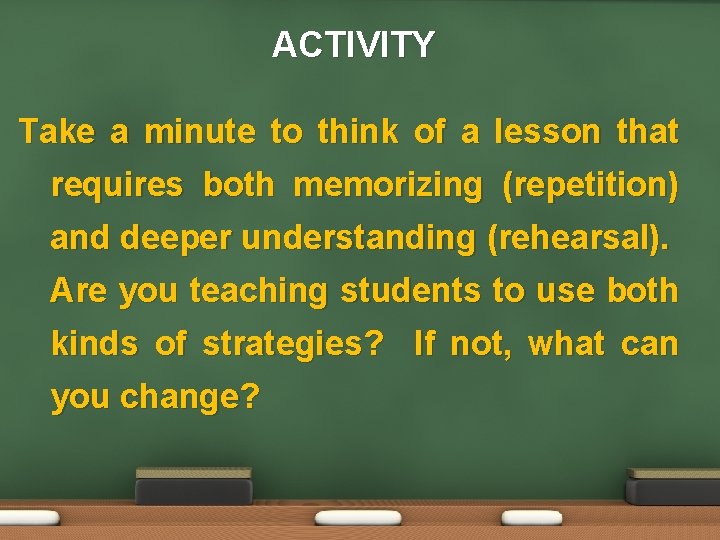 ACTIVITY

Take a minute to think of a lesson that requires both memorizing (repetition) and deeper understanding (rehearsal). Are you teaching students to use both kinds of strategies? If not, what can you change?